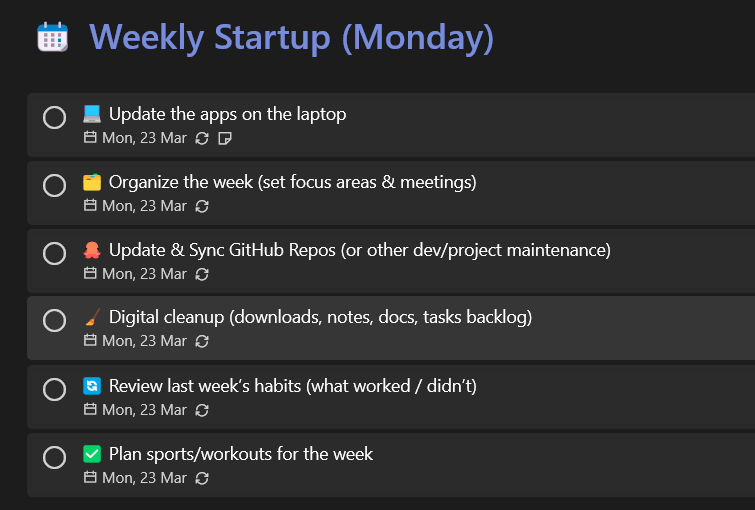 Weekly Startup (Monday)

Update the apps on the laptop
Mon, 23 Mar

Organize the week (set focus areas & meetings)
Mon, 23 Mar

Update & Sync GitHub Repos (or other dev/project maintenance)
Mon, 23 Mar

Digital cleanup (downloads, notes, docs, tasks backlog)
Mon, 23 Mar

Review last week's habits (what worked / didn't)
Mon, 23 Mar

Plan sports/workouts for the week
Mon, 23 Mar